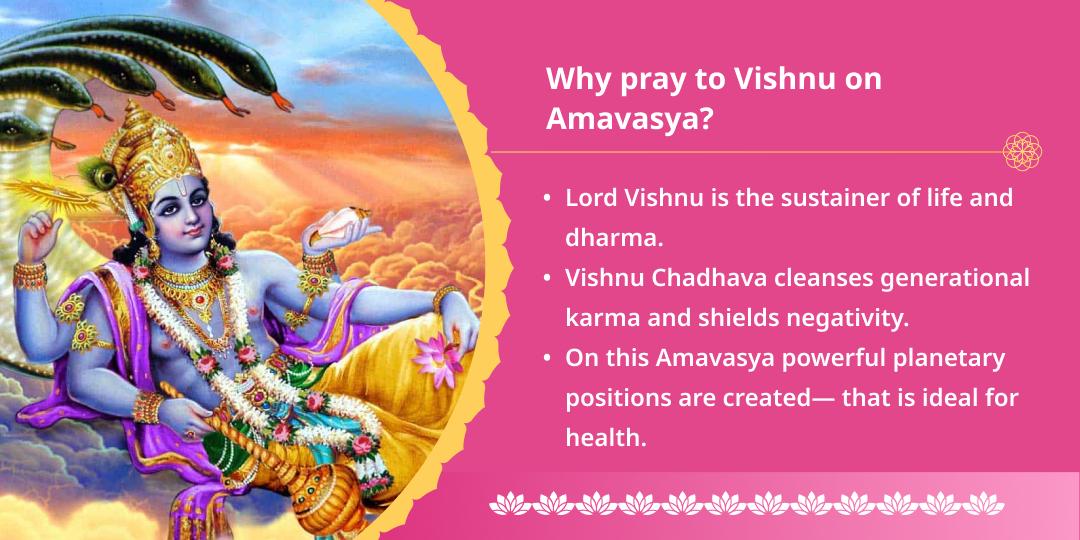 Why pray to Vishnu on Amavasya?

• Lord Vishnu is the sustainer of life and dharma.
• Vishnu Chadhava cleanses generational karma and shields negativity.
• On this Amavasya powerful planetary positions are created— that is ideal for health.